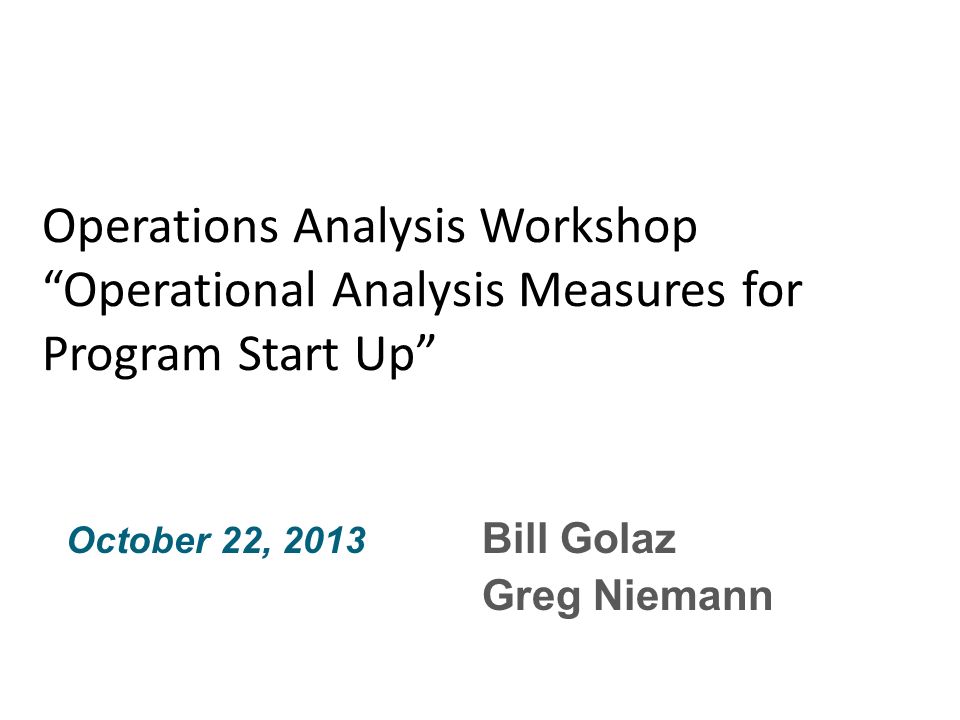 Operations Analysis Workshop
“Operational Analysis Measures for Program Start Up”

October 22, 2013

Bill Golaz
Greg Niemann